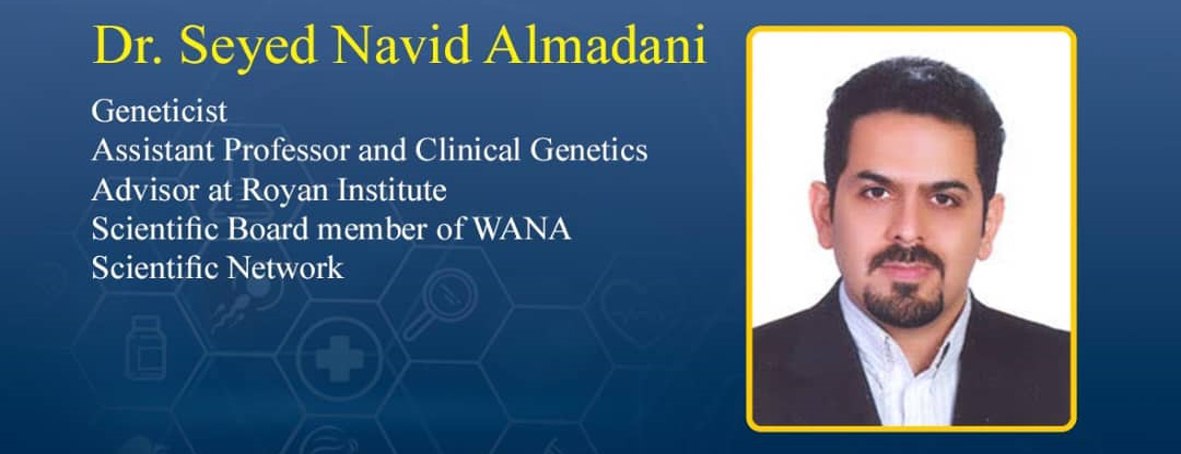 Dr. Seyed Navid Almadani

Geneticist
Assistant Professor and Clinical Genetics
Advisor at Royan Institute
Scientific Board member of WANA
Scientific Network